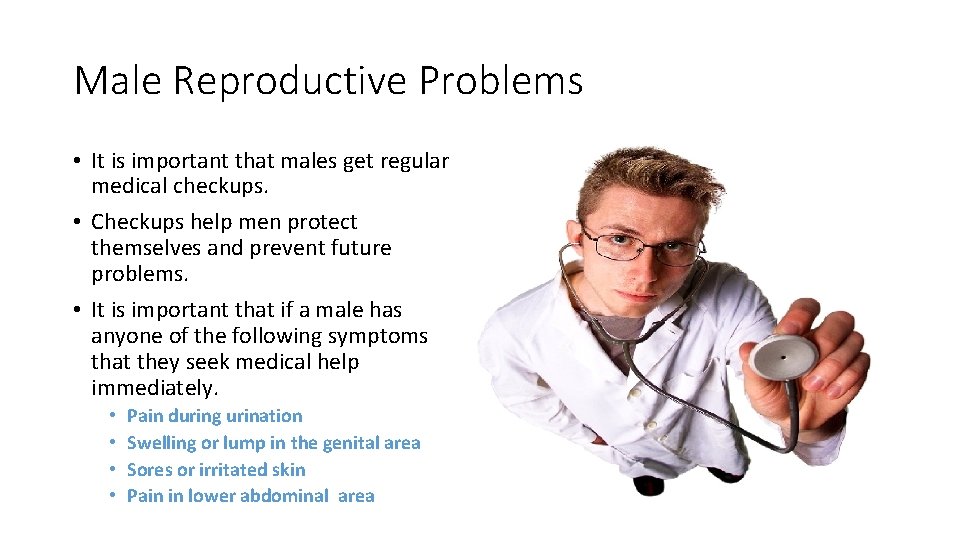 Male Reproductive Problems

• It is important that males get regular medical checkups.

• Checkups help men protect themselves and prevent future problems.

• It is important that if a male has anyone of the following symptoms that they seek medical help immediately.

• Pain during urination
• Swelling or lump in the genital area
• Sores or irritated skin
• Pain in lower abdominal area